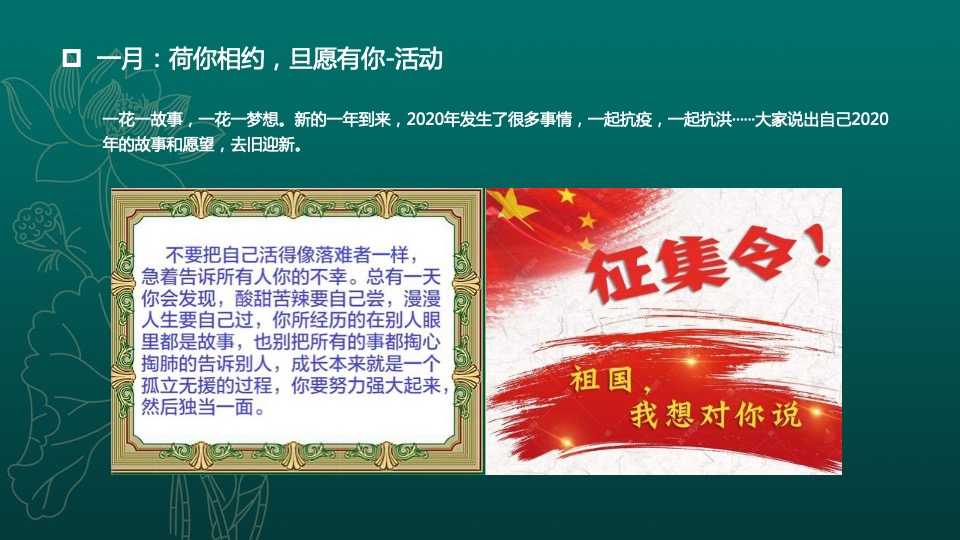 一月：荷你相约，旦愿有你-活动

一花一故事，一花一梦想。新的一年到来，2020年发生了很多事情，一起抗疫，一起抗洪……大家说出自己2020年的故事和愿望，去旧迎新。

不要把自己活得像落难者一样，急着告诉所有人你的不幸。总有一天你会发现，酸甜苦辣要自己尝，漫漫人生要自己过，你所经历的在别人眼里都是故事，也别把所有的事都掏心掏肺的告诉别人，成长本来就是一个孤立无援的过程，你要努力强大起来，然后独当一面。

征集令！

祖国，我想对你说